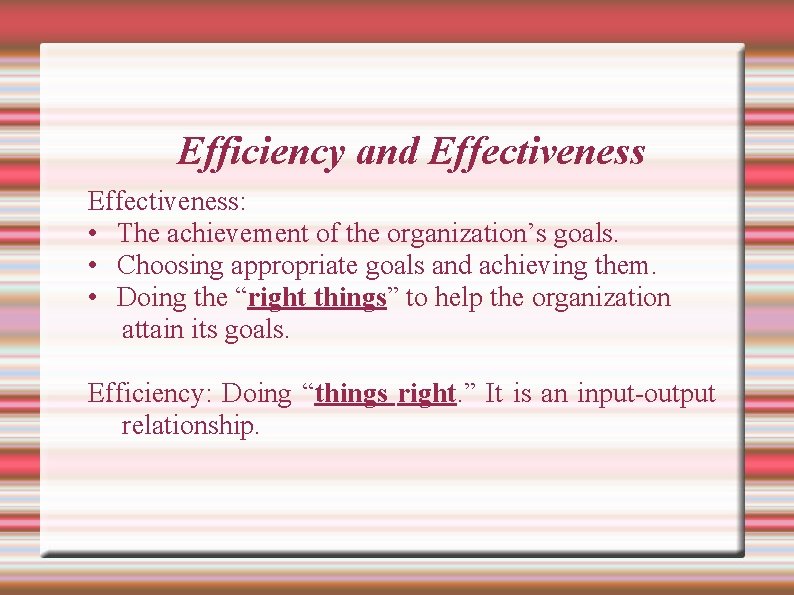 Efficiency and Effectiveness

Effectiveness:
• The achievement of the organization’s goals.
• Choosing appropriate goals and achieving them.
• Doing the “right things” to help the organization attain its goals.

Efficiency: Doing “things right.” It is an input-output relationship.